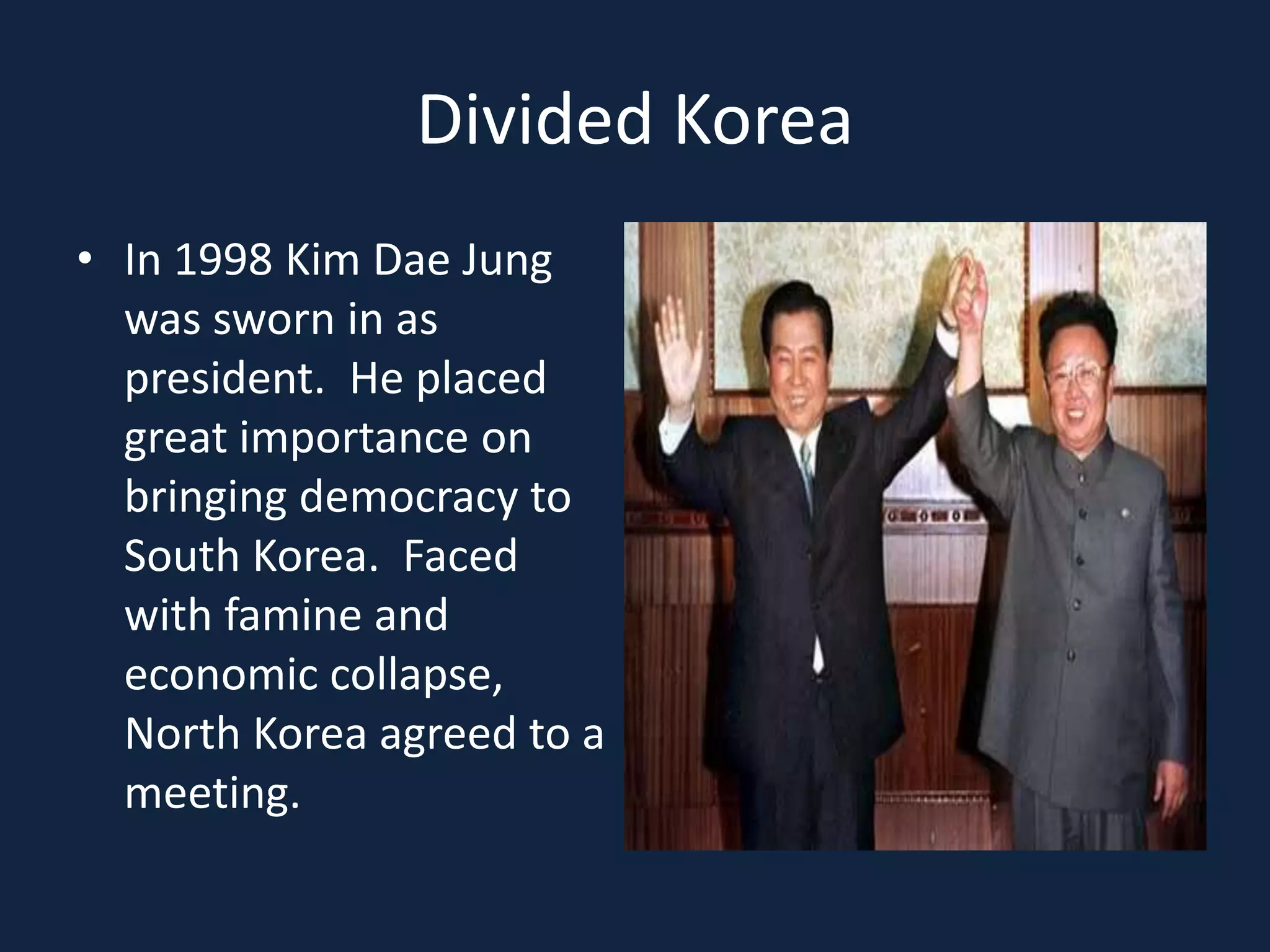 Divided Korea

• In 1998 Kim Dae Jung was sworn in as president. He placed great importance on bringing democracy to South Korea. Faced with famine and economic collapse, North Korea agreed to a meeting.